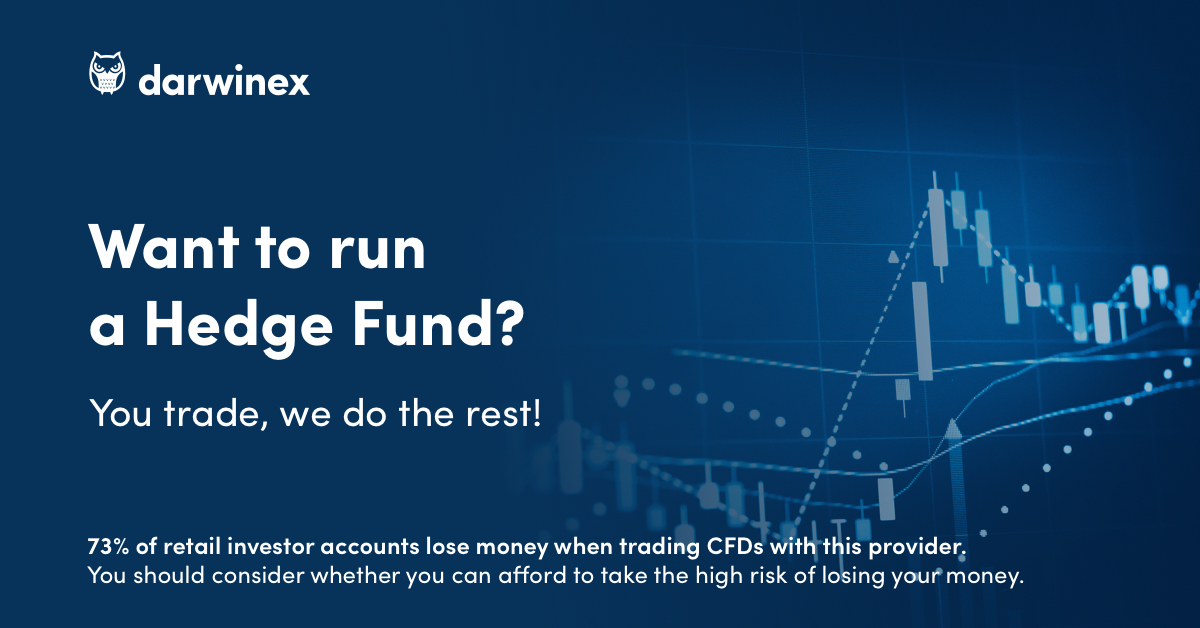 darwinex

Want to run a Hedge Fund?

You trade, we do the rest!

73% of retail investor accounts lose money when trading CFDs with this provider.
You should consider whether you can afford to take the high risk of losing your money.